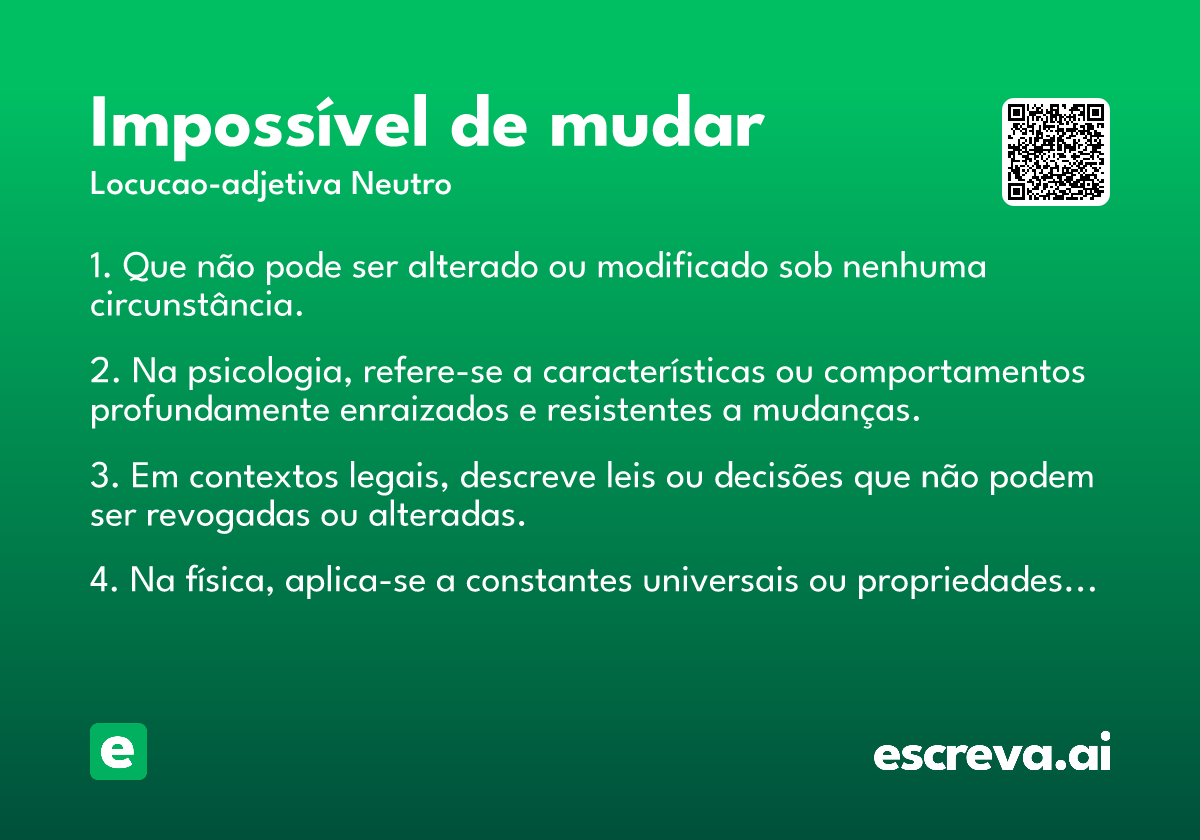 Impossível de mudar
Locucao-adjetiva Neutro

1. Que não pode ser alterado ou modificado sob nenhuma circunstância.

2. Na psicologia, refere-se a características ou comportamentos profundamente enraizados e resistentes a mudanças.

3. Em contextos legais, descreve leis ou decisões que não podem ser revogadas ou alteradas.

4. Na física, aplica-se a constantes universais ou propriedades...

e

escreva.ai